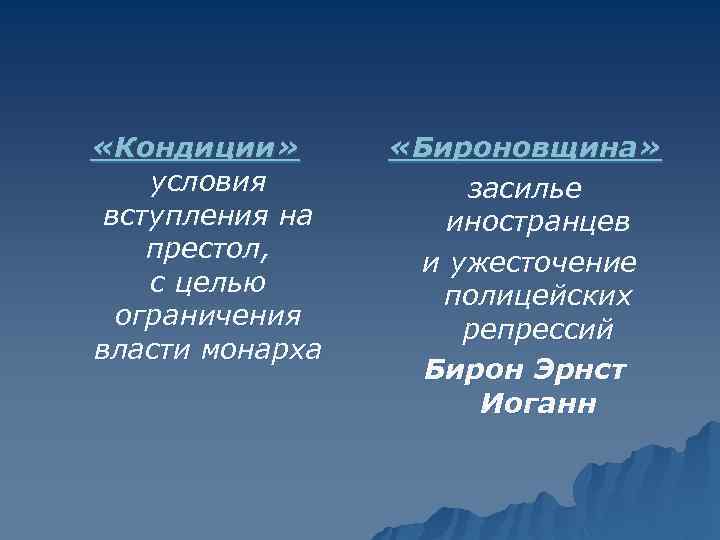 «Кондиции»
условия вступления на престол, с целью ограничения власти монарха

«Бироновщина»
засилье иностранцев
и ужесточение полицейских репрессий
Бирон Эрнст Иоганн